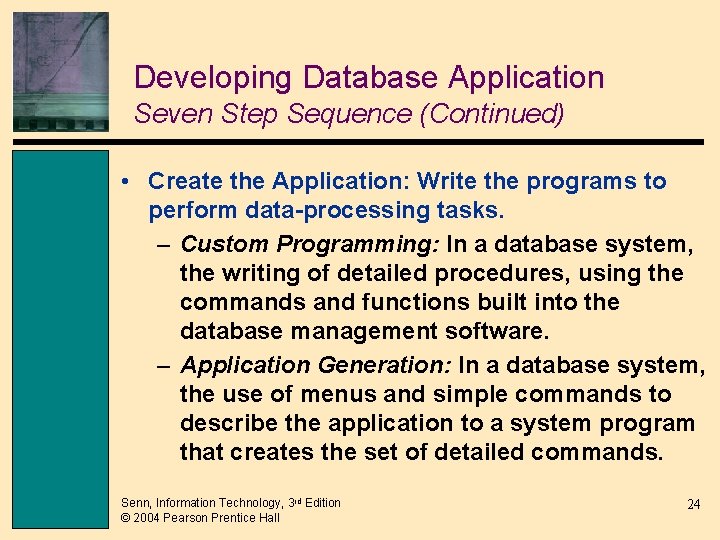 Developing Database Application
Seven Step Sequence (Continued)

• Create the Application: Write the programs to perform data-processing tasks.
– Custom Programming: In a database system, the writing of detailed procedures, using the commands and functions built into the database management software.
– Application Generation: In a database system, the use of menus and simple commands to describe the application to a system program that creates the set of detailed commands.

Senn, Information Technology, 3rd Edition
© 2004 Pearson Prentice Hall

24